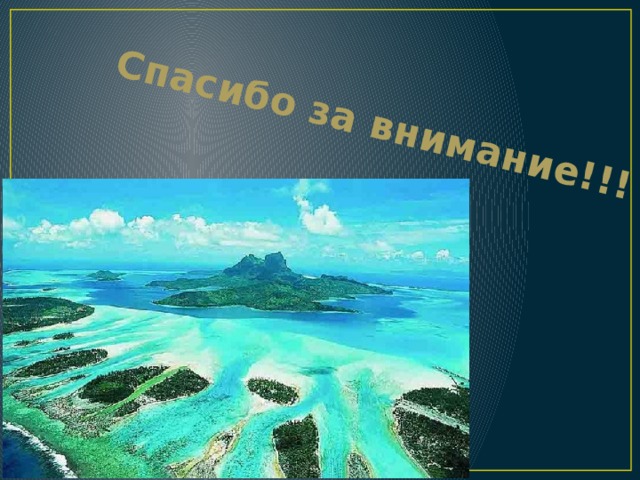 Спасибо за внимание!!!